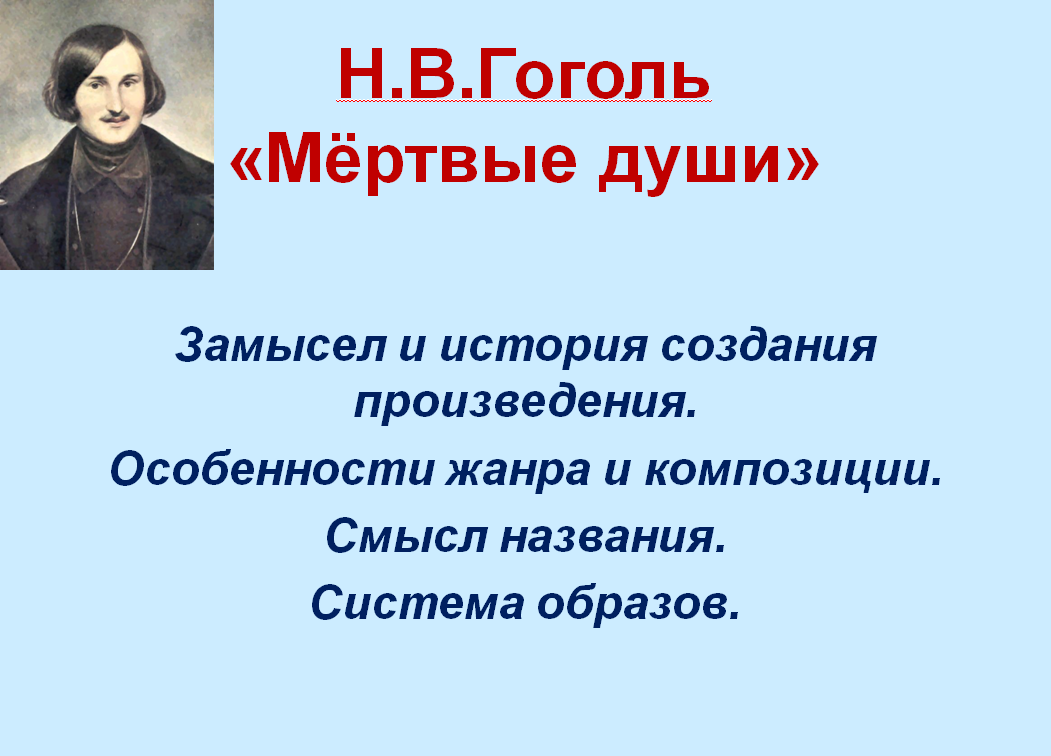 Н.В.Гоголь
«Мёртвые души»

Замысел и история создания произведения.

Особенности жанра и композиции.

Смысл названия.

Система образов.